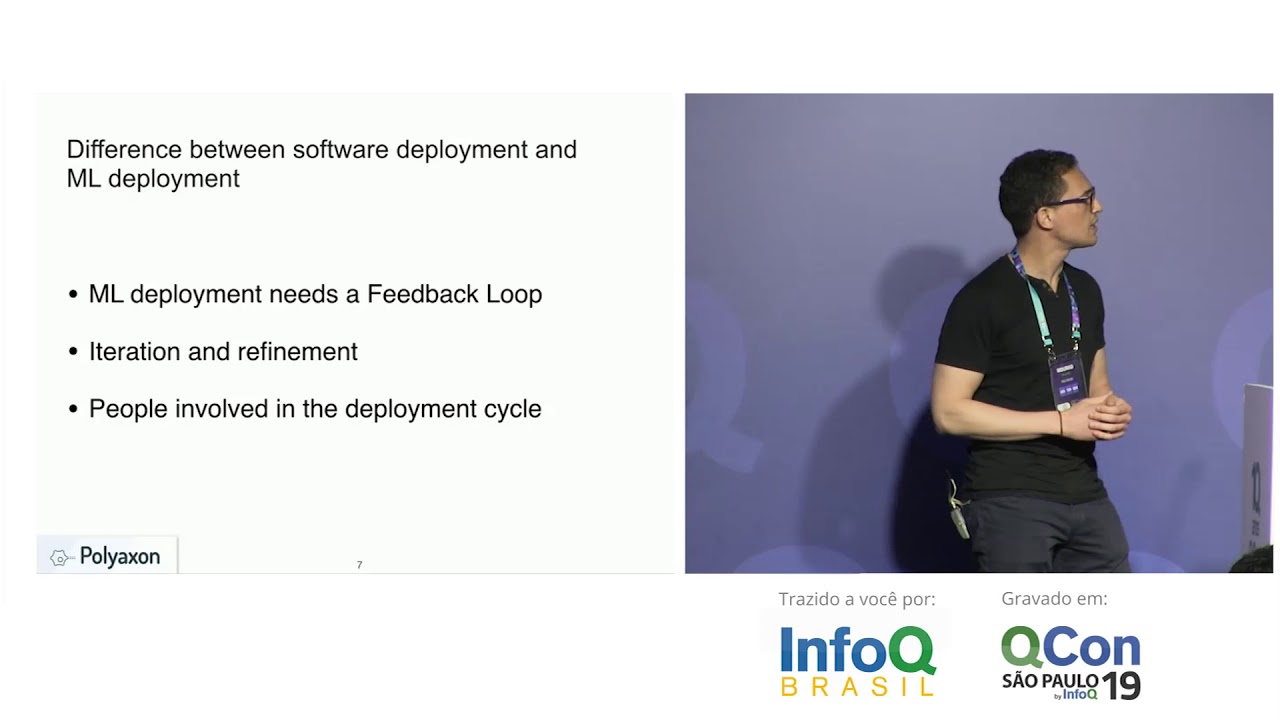 Difference between software deployment and ML deployment

• ML deployment needs a Feedback Loop

• Iteration and refinement

• People involved in the deployment cycle

Polyaxon

7

Trazido a você por:

InfoQ BRASIL

Gravado em:

QCon SÃO PAULO by InfoQ 19